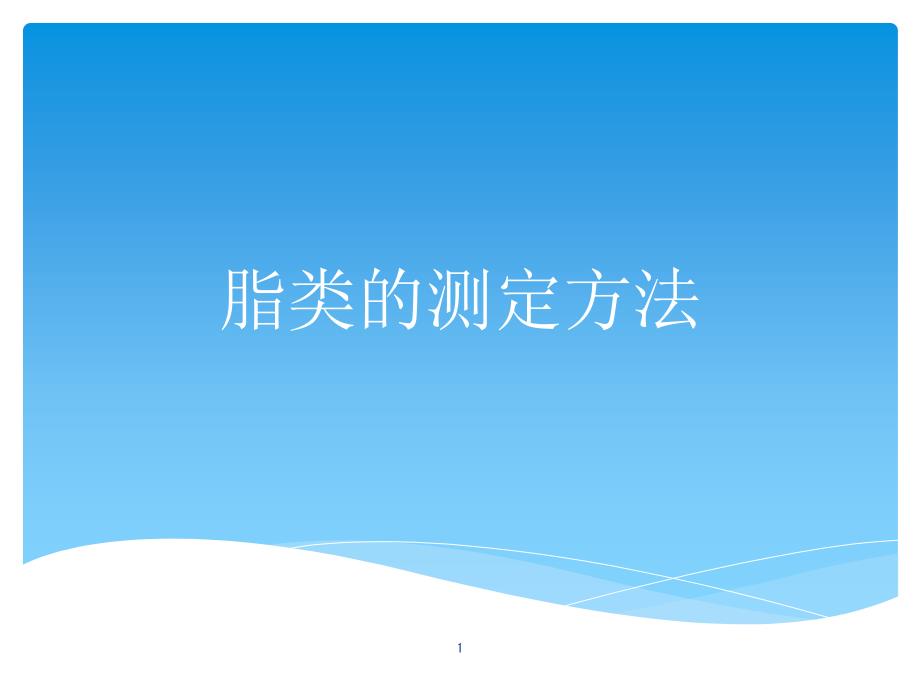 脂类的测定方法

1